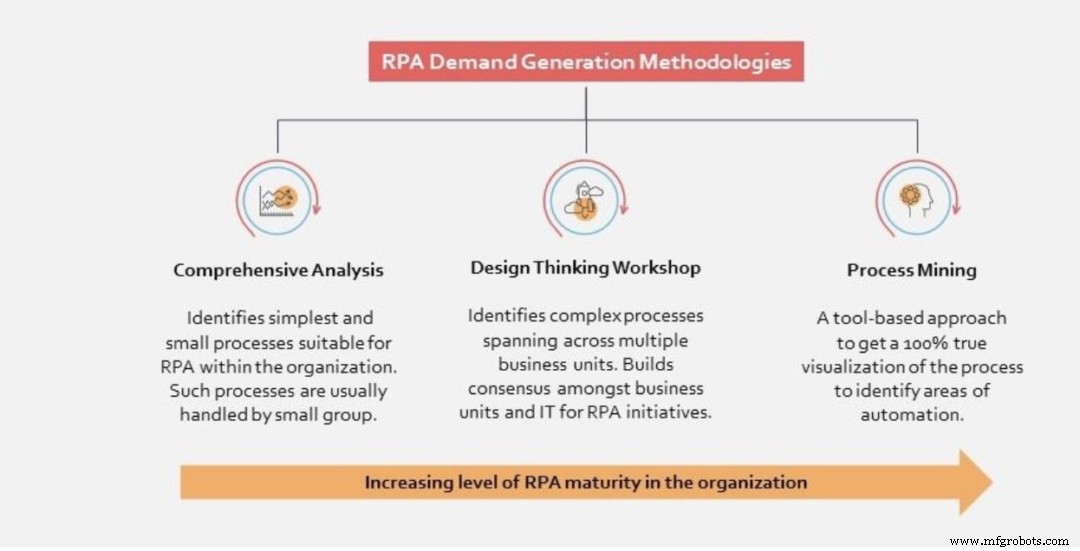 RPA Demand Generation Methodologies

Comprehensive Analysis

Identifies simplest and small processes suitable for RPA within the organization. Such processes are usually handled by small group.

Design Thinking Workshop

Identifies complex processes spanning across multiple business units. Builds consensus amongst business units and IT for RPA initiatives.

Process Mining

A tool-based approach to get a 100% true visualization of the process to identify areas of automation.

Increasing level of RPA maturity in the organization

www.mfgrobots.com